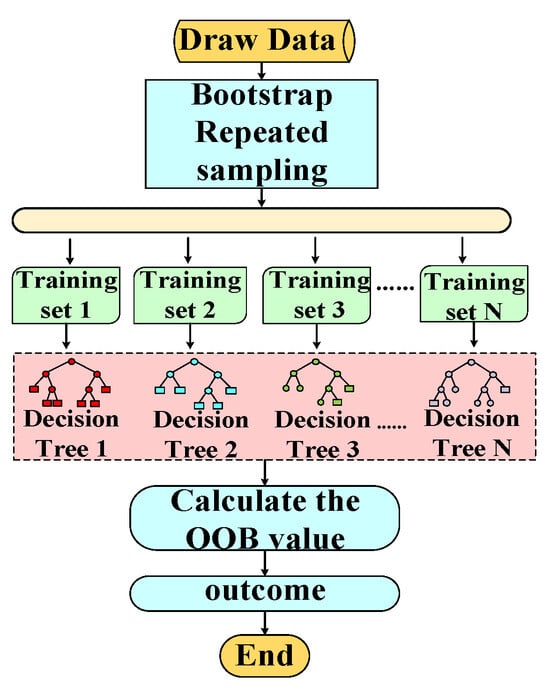 Draw Data

Bootstrap Repeated sampling

Training set 1

Training set 2

Training set 3

......

Training set N

Decision Tree 1

Decision Tree 2

Decision Tree 3

......

Decision Tree N

Calculate the OOB value

outcome

End